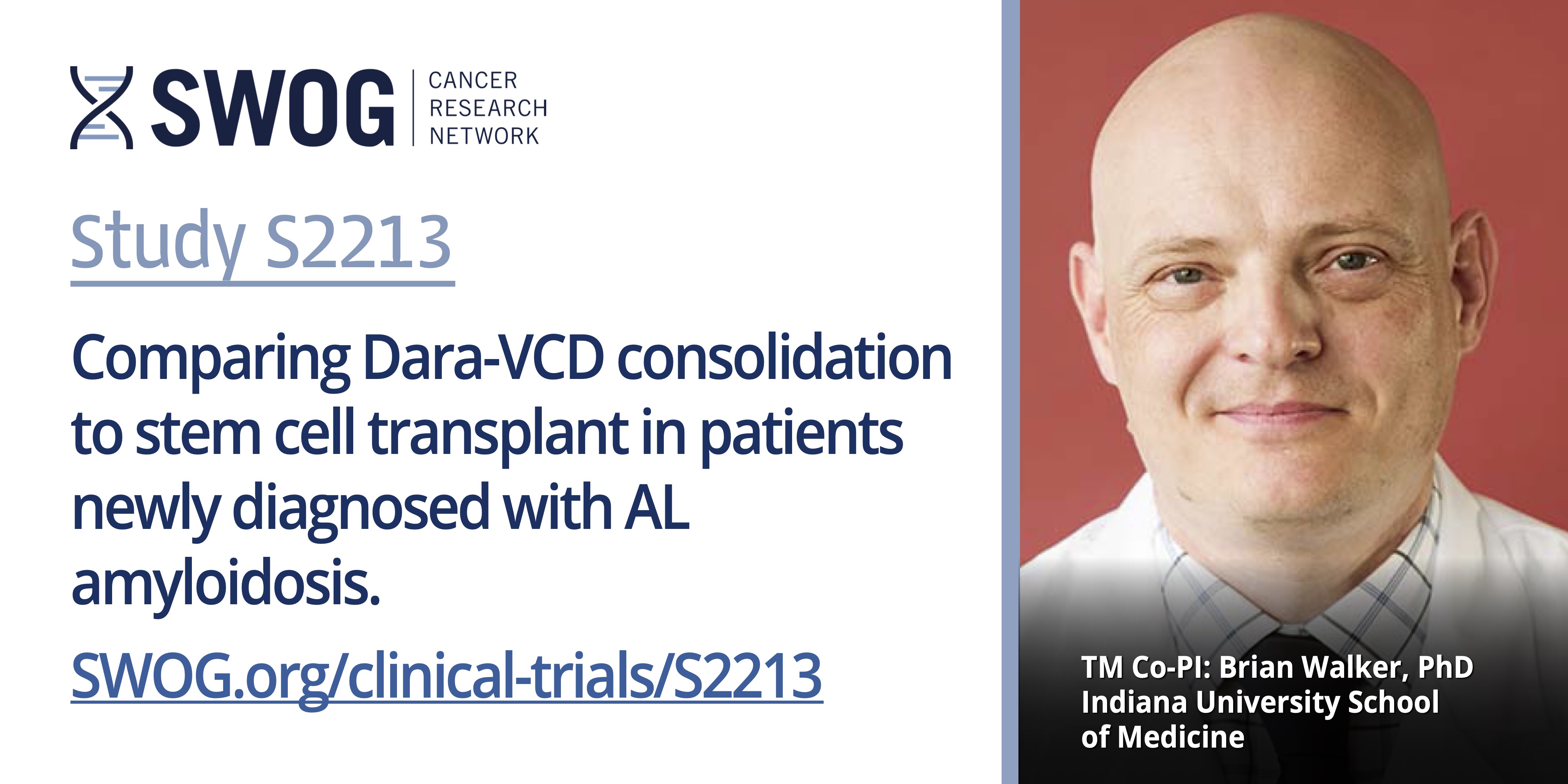 SWOG CANCER RESEARCH NETWORK

Study S2213

Comparing Dara-VCD consolidation to stem cell transplant in patients newly diagnosed with AL amyloidosis.

SWOG.org/clinical-trials/S2213

TM Co-PI: Brian Walker, PhD
Indiana University School of Medicine